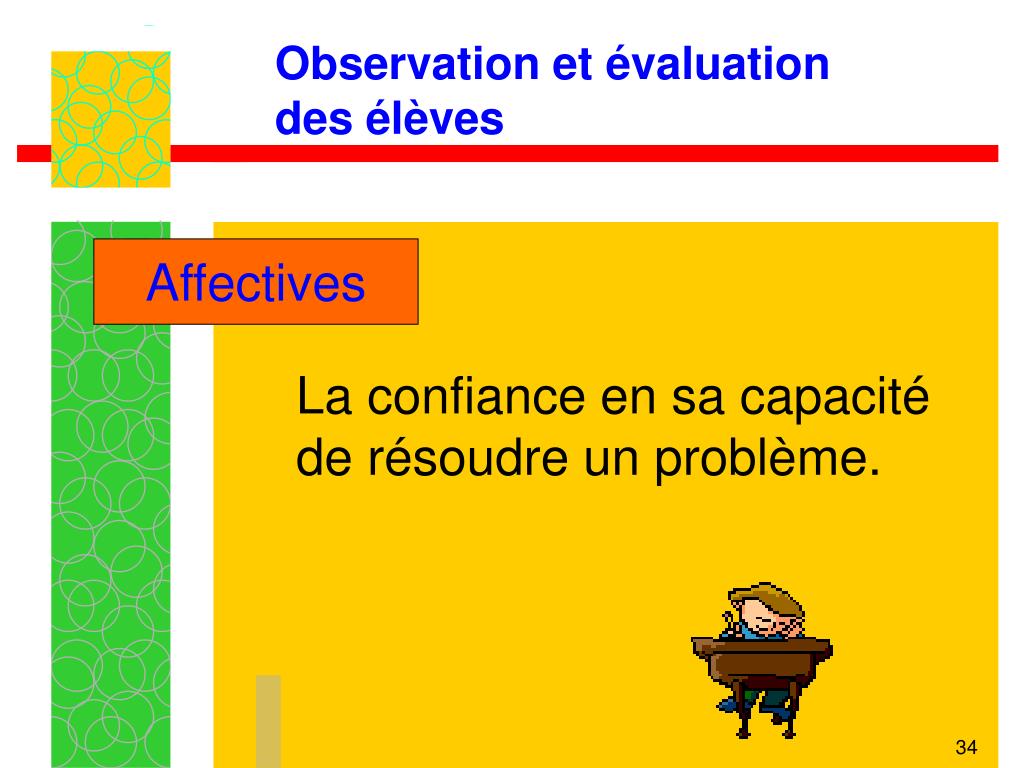 Observation et évaluation des élèves

Affectives

La confiance en sa capacité de résoudre un problème.

34